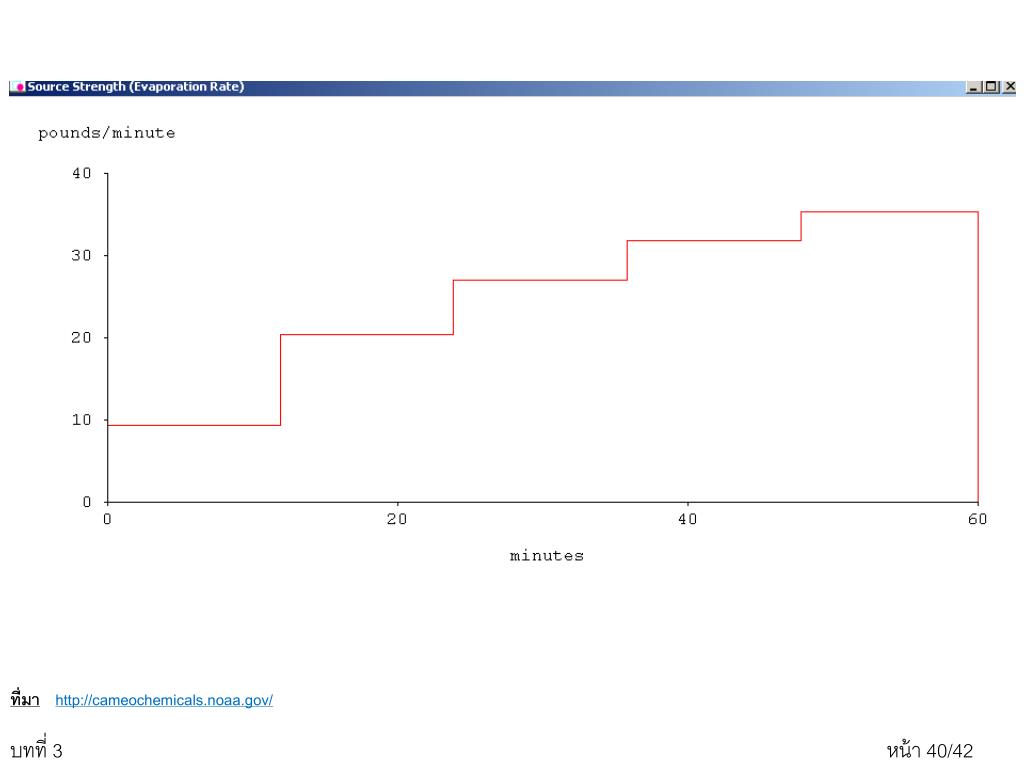 Source Strength (Evaporation Rate)

pounds/minute

40
30
20
10
0
0
20
40
60

minutes

ที่มา http://cameochemicals.noaa.gov/

บทที่ 3

หน้า 40/42